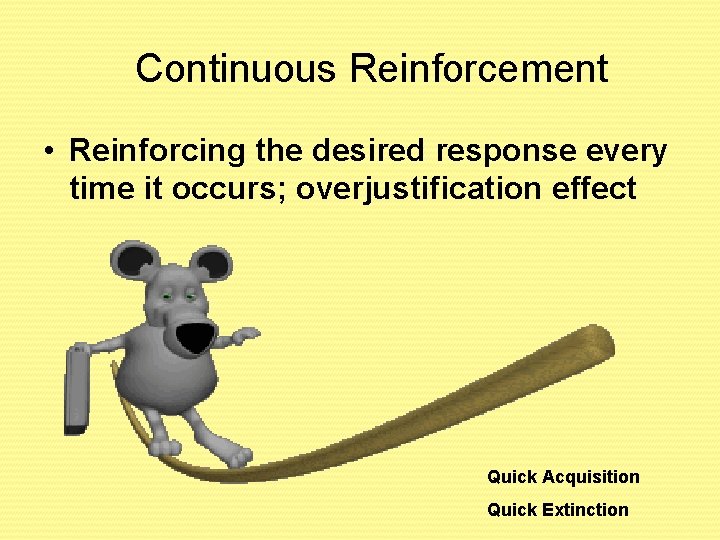 Continuous Reinforcement

• Reinforcing the desired response every time it occurs; overjustification effect

Quick Acquisition

Quick Extinction